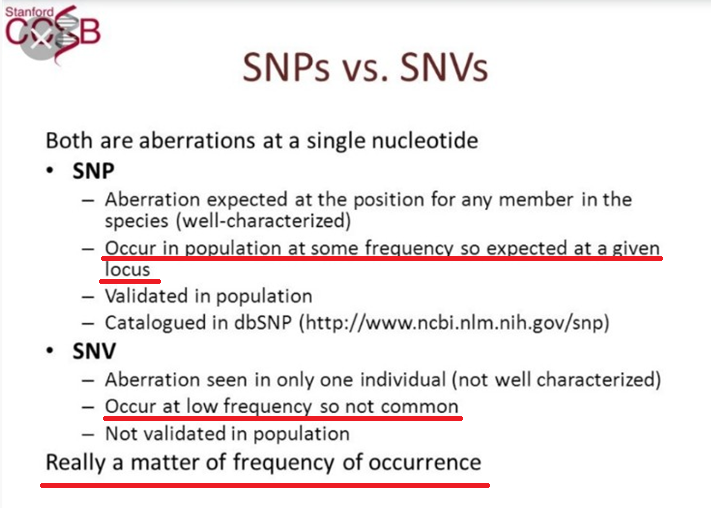 Stanford CCSB

SNPs vs. SNVs

Both are aberrations at a single nucleotide

• SNP
– Aberration expected at the position for any member in the species (well-characterized)
– Occur in population at some frequency so expected at a given locus
– Validated in population
– Catalogued in dbSNP (http://www.ncbi.nlm.nih.gov/snp)

• SNV
– Aberration seen in only one individual (not well characterized)
– Occur at low frequency so not common
– Not validated in population

Really a matter of frequency of occurrence